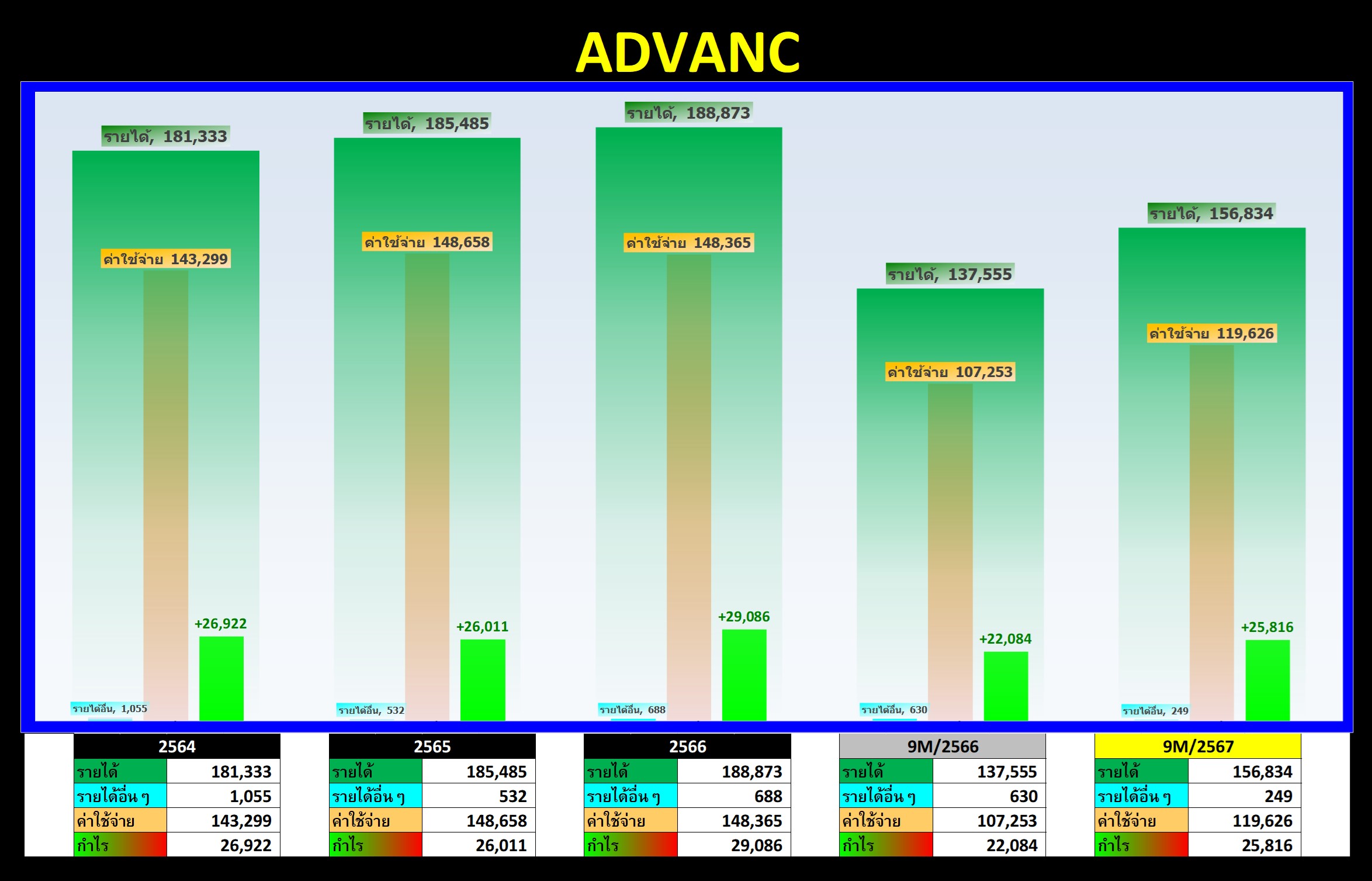 ADVANC

รายได้, 181,333
ค่าใช้จ่าย 143,299
+26,922
รายได้อื่น, 1,055

รายได้, 185,485
ค่าใช้จ่าย 148,658
+26,011
รายได้อื่น, 532

รายได้, 188,873
ค่าใช้จ่าย 148,365
+29,086
รายได้อื่น, 688

รายได้, 137,555
ค่าใช้จ่าย 107,253
+22,084
รายได้อื่น, 630

รายได้, 156,834
ค่าใช้จ่าย 119,626
+25,816
รายได้อื่น, 249

| 2564 | |
|---|---|
| รายได้ | 181,333 |
| รายได้อื่น ๆ | 1,055 |
| ค่าใช้จ่าย | 143,299 |
| กำไร | 26,922 |

| 2565 | |
|---|---|
| รายได้ | 185,485 |
| รายได้อื่น ๆ | 532 |
| ค่าใช้จ่าย | 148,658 |
| กำไร | 26,011 |

| 2566 | |
|---|---|
| รายได้ | 188,873 |
| รายได้อื่น ๆ | 688 |
| ค่าใช้จ่าย | 148,365 |
| กำไร | 29,086 |

| 9M/2566 | |
|---|---|
| รายได้ | 137,555 |
| รายได้อื่น ๆ | 630 |
| ค่าใช้จ่าย | 107,253 |
| กำไร | 22,084 |

| 9M/2567 | |
|---|---|
| รายได้ | 156,834 |
| รายได้อื่น ๆ | 249 |
| ค่าใช้จ่าย | 119,626 |
| กำไร | 25,816 |